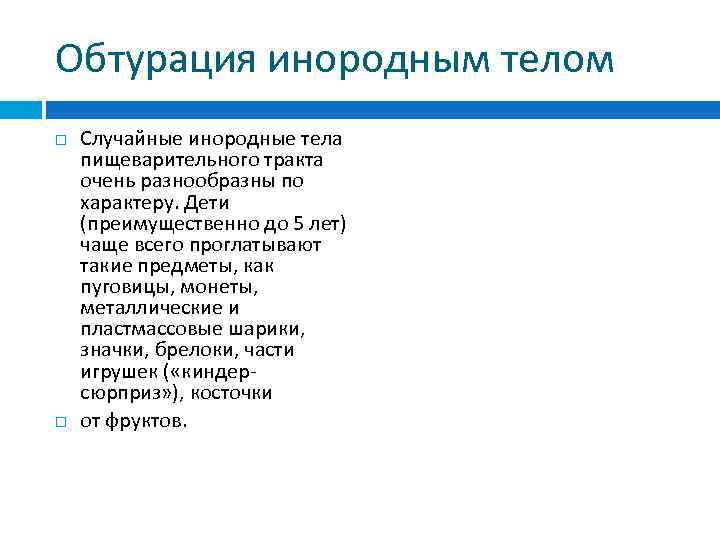 Обтурация инородным телом

Случайные инородные тела пищеварительного тракта очень разнообразны по характеру. Дети (преимущественно до 5 лет) чаще всего проглатывают такие предметы, как пуговицы, монеты, металлические и пластмассовые шарики, значки, брелоки, части игрушек («киндер-сюрприз»), косточки

от фруктов.